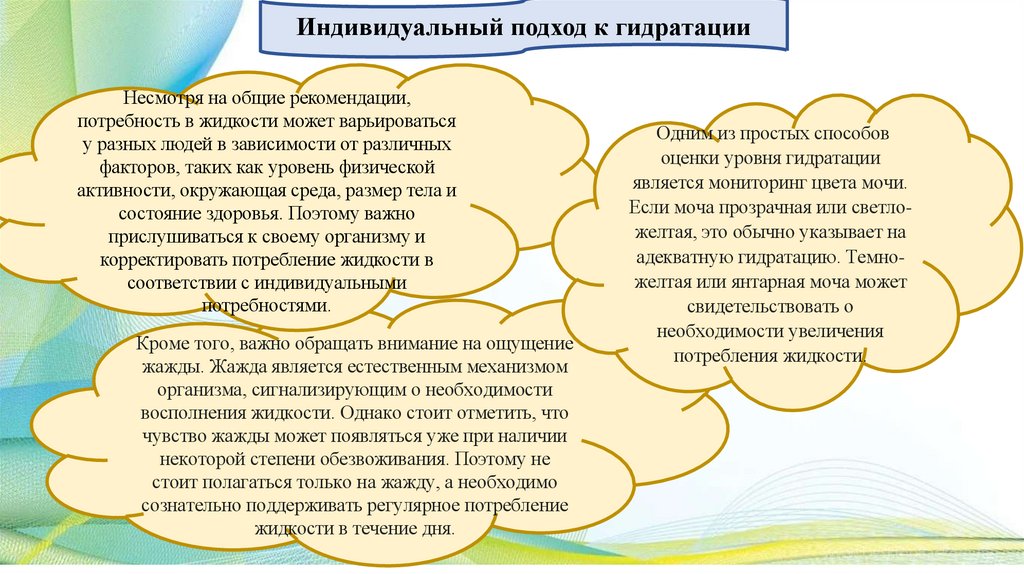 Индивидуальный подход к гидратации

Несмотря на общие рекомендации, потребность в жидкости может варьироваться у разных людей в зависимости от различных факторов, таких как уровень физической активности, окружающая среда, размер тела и состояние здоровья. Поэтому важно прислушиваться к своему организму и корректировать потребление жидкости в соответствии с индивидуальными потребностями.

Одним из простых способов оценки уровня гидратации является мониторинг цвета мочи. Если моча прозрачная или светло-желтая, это обычно указывает на адекватную гидратацию. Темно-желтая или янтарная моча может свидетельствовать о необходимости увеличения потребления жидкости.

Кроме того, важно обращать внимание на ощущение жажды. Жажда является естественным механизмом организма, сигнализирующим о необходимости восполнения жидкости. Однако стоит отметить, что чувство жажды может появляться уже при наличии некоторой степени обезвоживания. Поэтому не стоит полагаться только на жажду, а необходимо сознательно поддерживать регулярное потребление жидкости в течение дня.